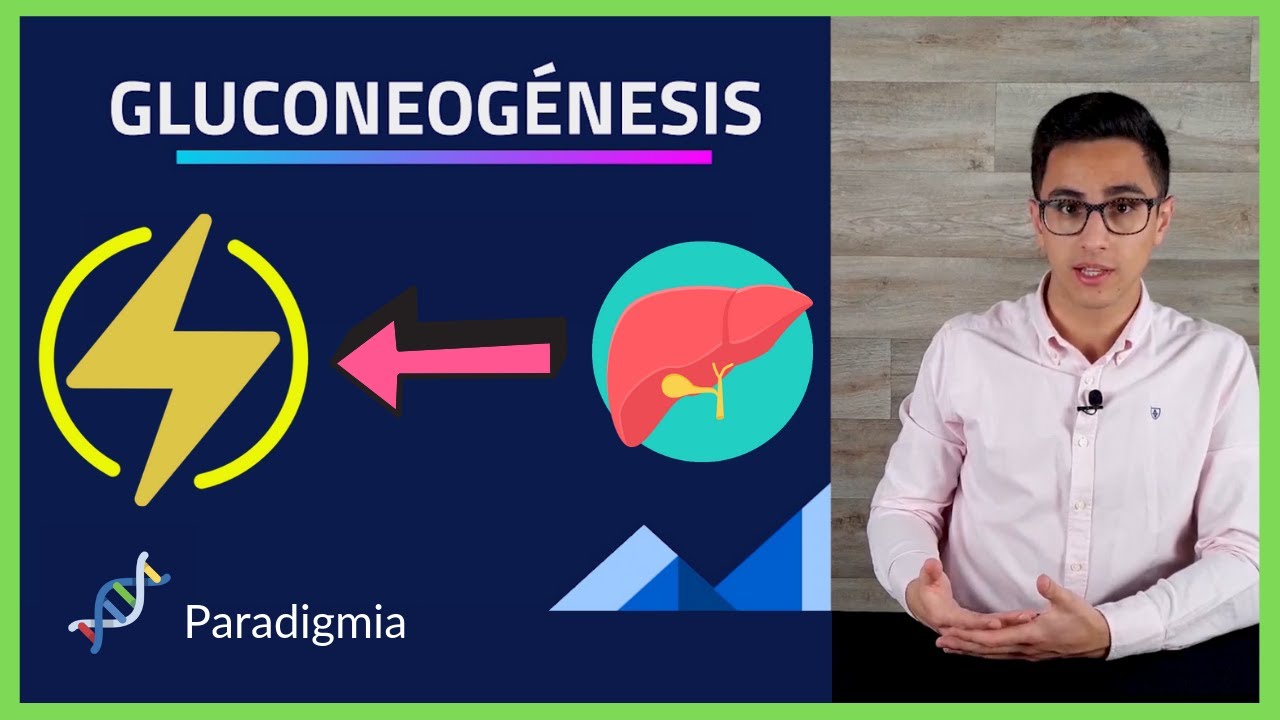 GLUCONEOGÉNESIS

Paradigmia